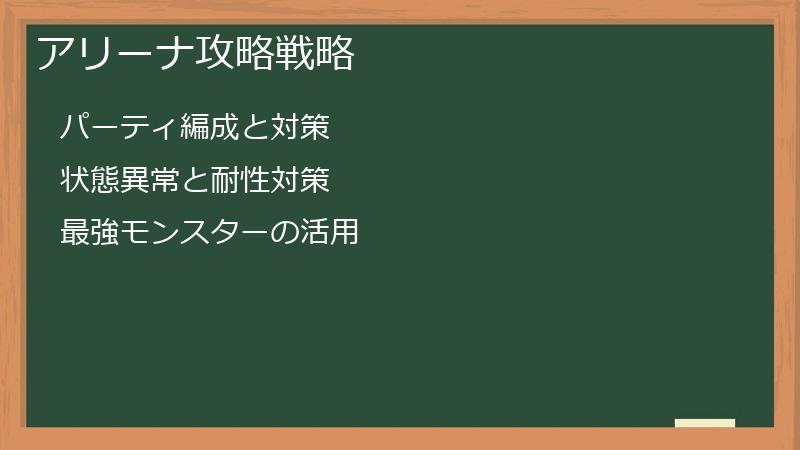 アリーナ攻略戦略

パーティ編成と対策

状態異常と耐性対策

最強モンスターの活用